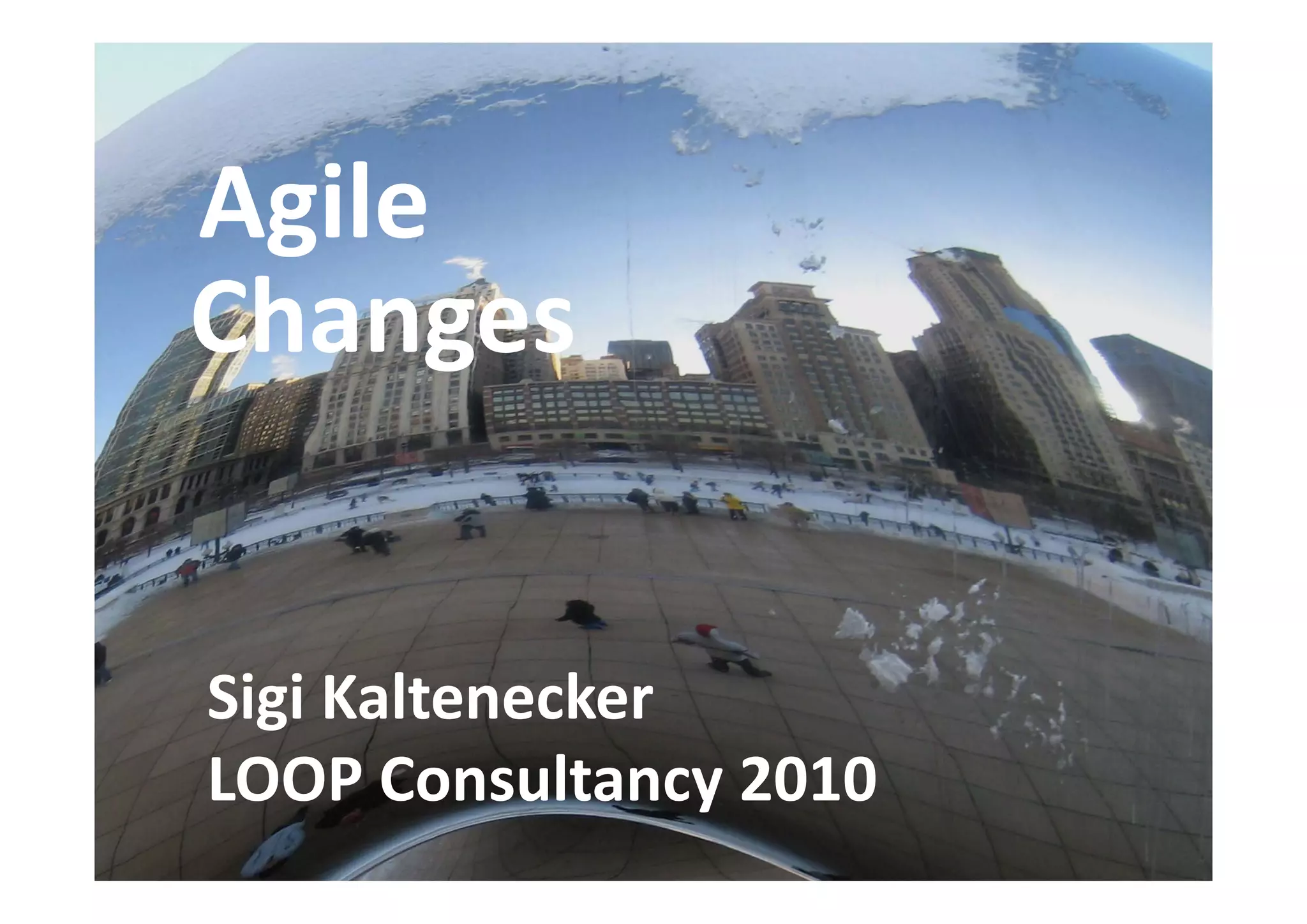 Agile Changes

Sigi Kaltenecker
LOOP Consultancy 2010